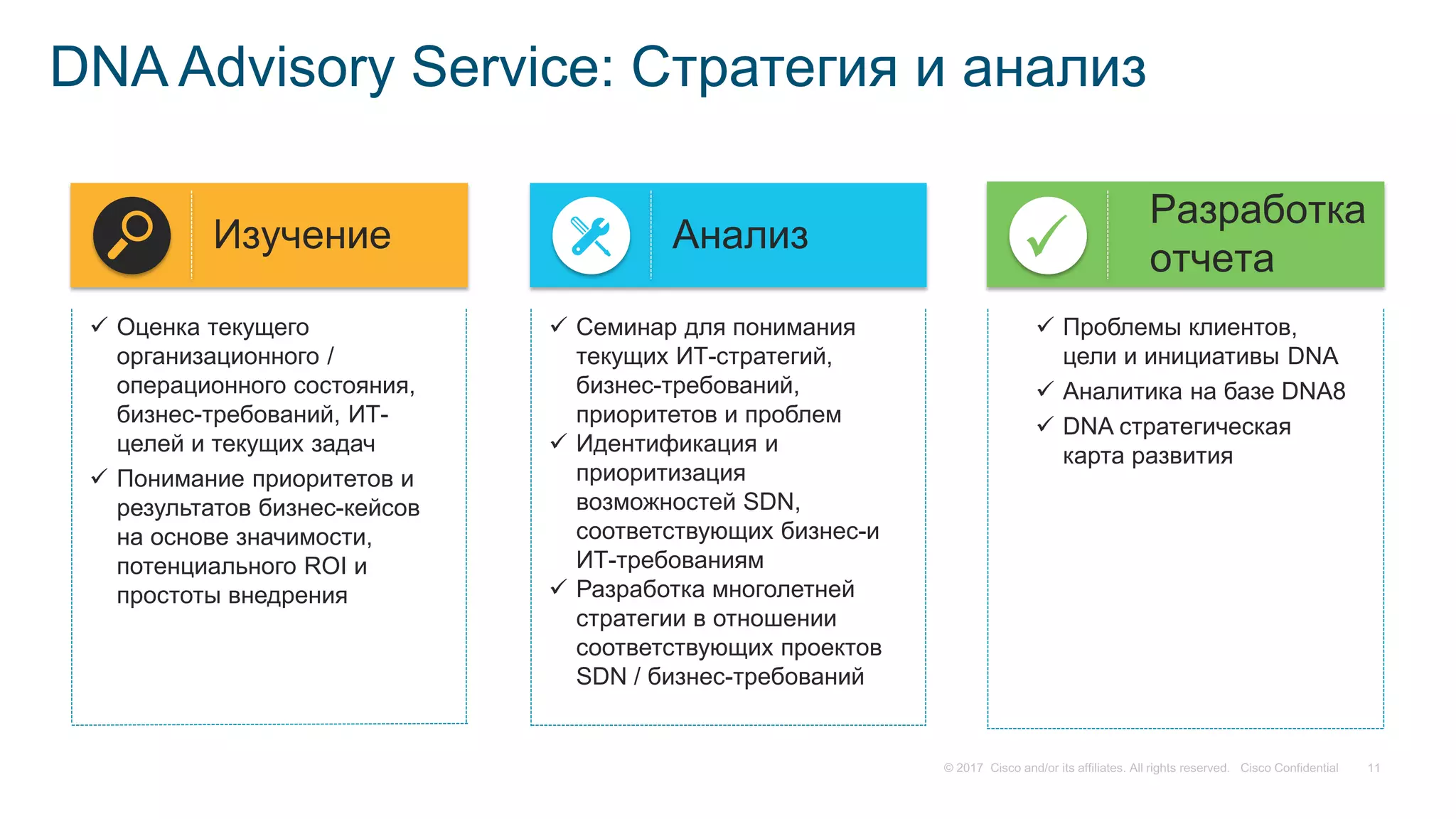 DNA Advisory Service: Стратегия и анализ

Изучение

✓ Оценка текущего организационного / операционного состояния, бизнес-требований, ИТ-целей и текущих задач
✓ Понимание приоритетов и результатов бизнес-кейсов на основе значимости, потенциального ROI и простоты внедрения

Анализ

✓ Семинар для понимания текущих ИТ-стратегий, бизнес-требований, приоритетов и проблем
✓ Идентификация и приоритизация возможностей SDN, соответствующих бизнес-и ИТ-требованиям
✓ Разработка многолетней стратегии в отношении соответствующих проектов SDN / бизнес-требований

Разработка отчета

✓ Проблемы клиентов, цели и инициативы DNA
✓ Аналитика на базе DNA8
✓ DNA стратегическая карта развития

© 2017 Cisco and/or its affiliates. All rights reserved. Cisco Confidential 11